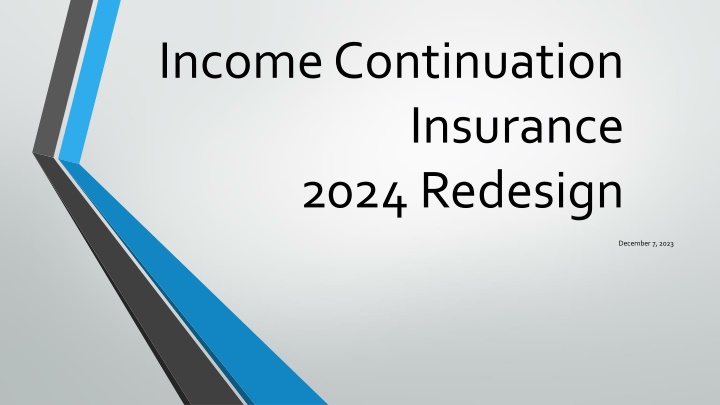 Income Continuation Insurance
2024 Redesign

December 7, 2023